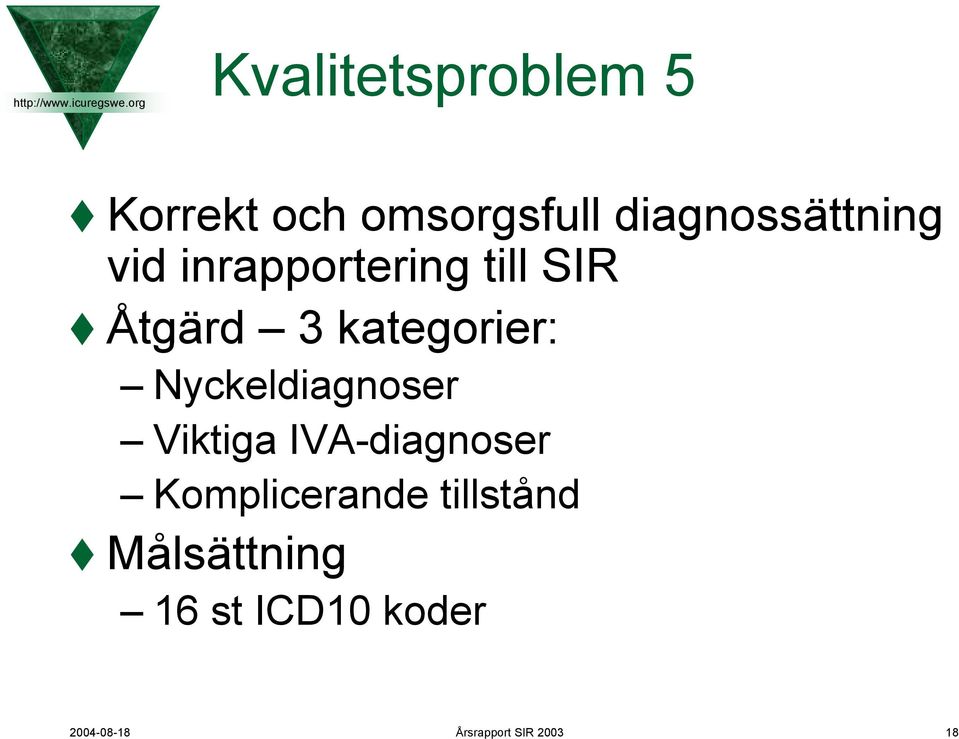 http://www.icuregswe.org

Kvalitetsproblem 5

♦ Korrekt och omsorgsfull diagnossättning vid inrapportering till SIR

♦ Åtgärd – 3 kategorier:

– Nyckeldiagnoser

– Viktiga IVA-diagnoser

– Komplicerande tillstånd

♦ Målsättning

– 16 st ICD10 koder

2004-08-18 Årsrapport SIR 2003 18